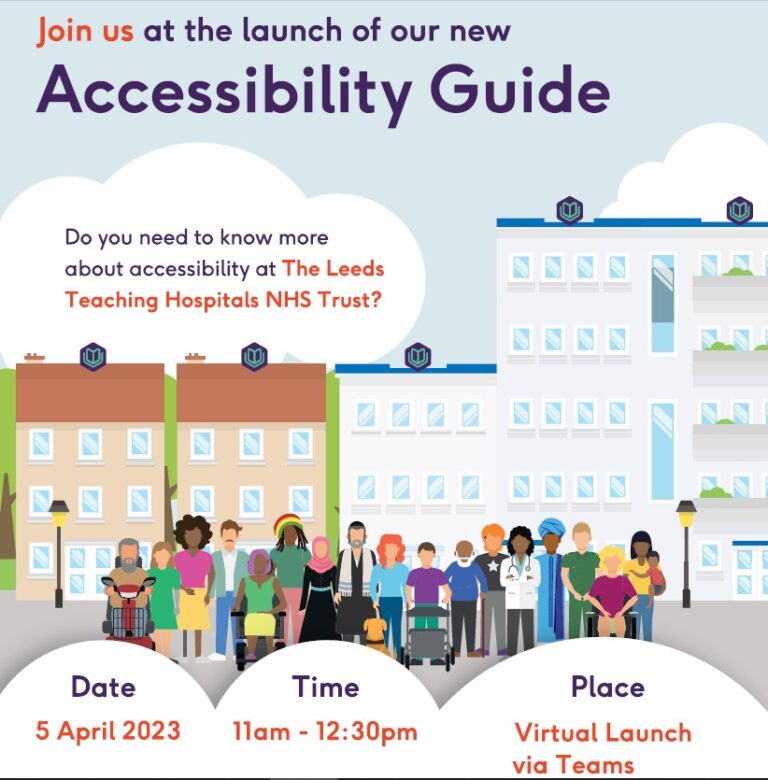 Join us at the launch of our new

Accessibility Guide

Do you need to know more about accessibility at The Leeds Teaching Hospitals NHS Trust?

Date
5 April 2023

Time
11am - 12:30pm

Place
Virtual Launch via Teams